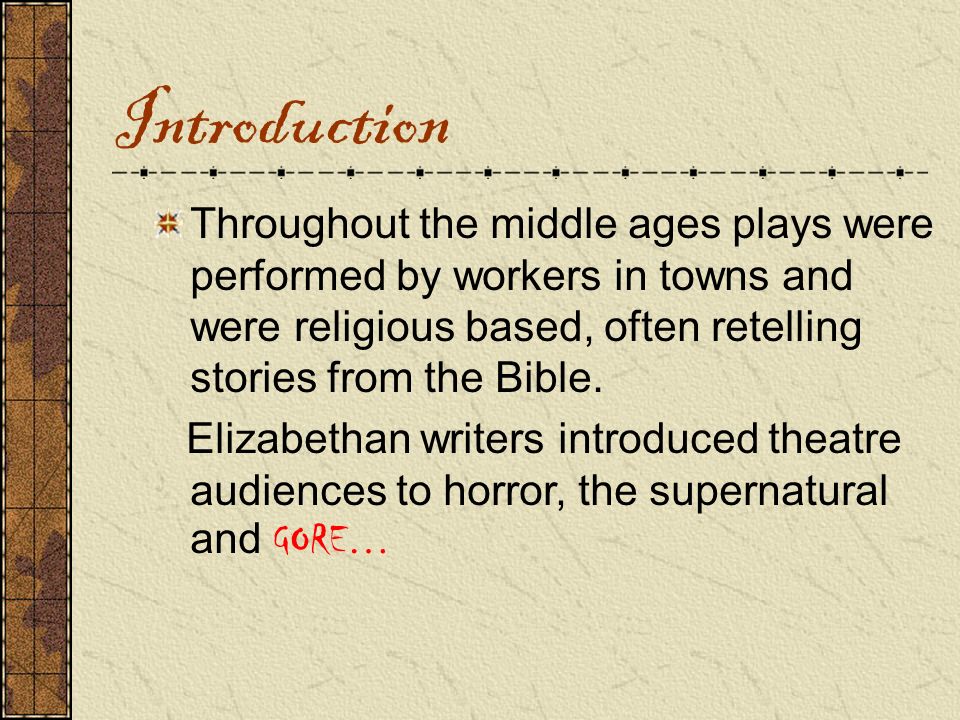 Introduction

Throughout the middle ages plays were performed by workers in towns and were religious based, often retelling stories from the Bible.

Elizabethan writers introduced theatre audiences to horror, the supernatural and GORE…